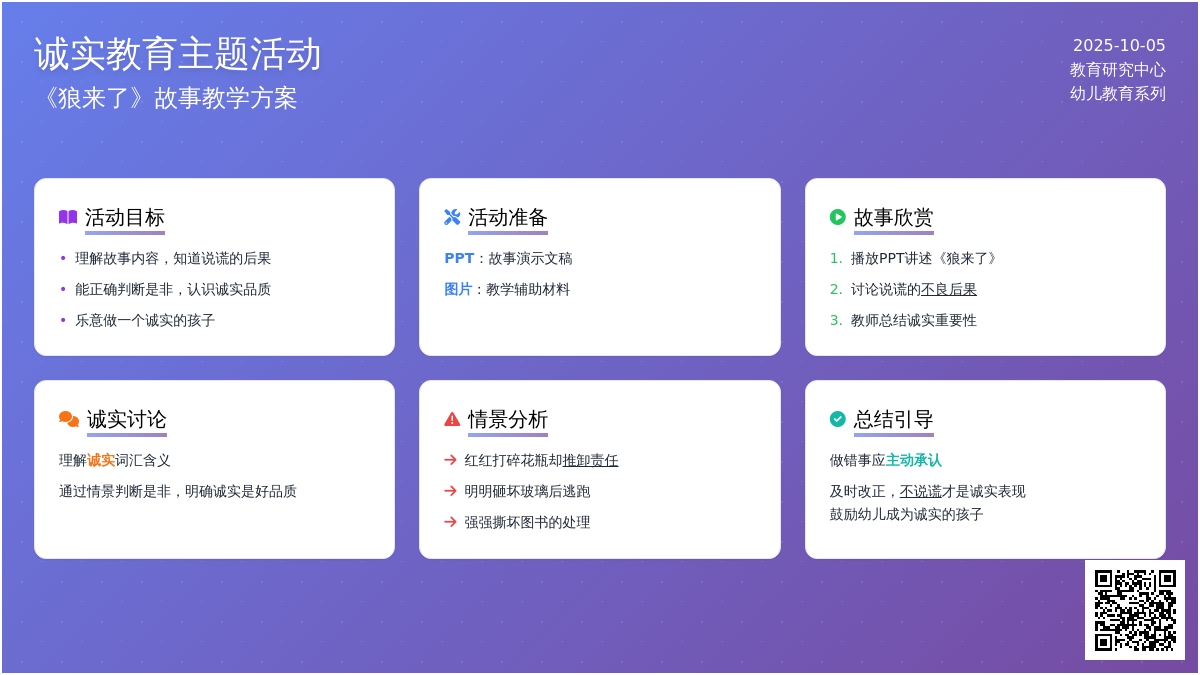 诚实教育主题活动
《狼来了》故事教学方案

2025-10-05
教育研究中心
幼儿教育系列

活动目标
• 理解故事内容，知道说谎的后果
• 能正确判断是非，认识诚实品质
• 乐意做一个诚实的孩子

活动准备
PPT：故事演示文稿
图片：教学辅助材料

故事欣赏
1. 播放PPT讲述《狼来了》
2. 讨论说谎的不良后果
3. 教师总结诚实重要性

诚实讨论
理解诚实词汇含义
通过情景判断是非，明确诚实是好品质

情景分析
→ 红红打碎花瓶却推卸责任
→ 明明砸坏玻璃后逃跑
→ 强强撕坏图书的处理

总结引导
做错事应主动承认
及时改正，不说谎才是诚实表现
鼓励幼儿成为诚实的孩子